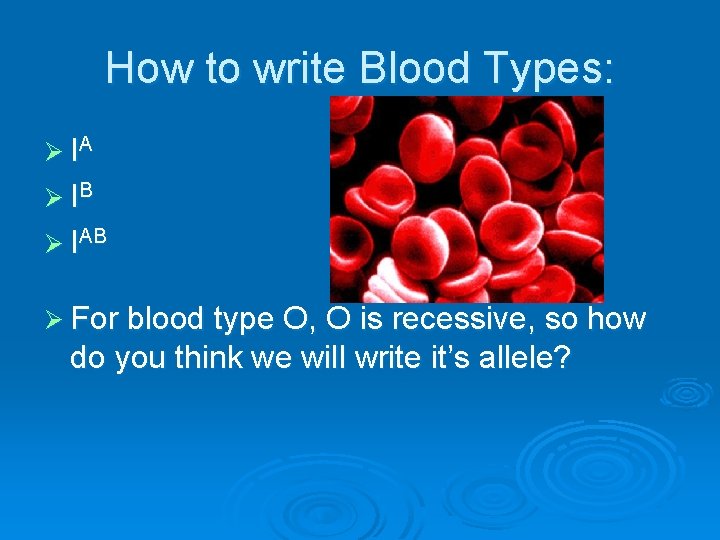 How to write Blood Types:

➢ $I^A$

➢ $I^B$

➢ $I^{AB}$

➢ For blood type O, O is recessive, so how do you think we will write it's allele?